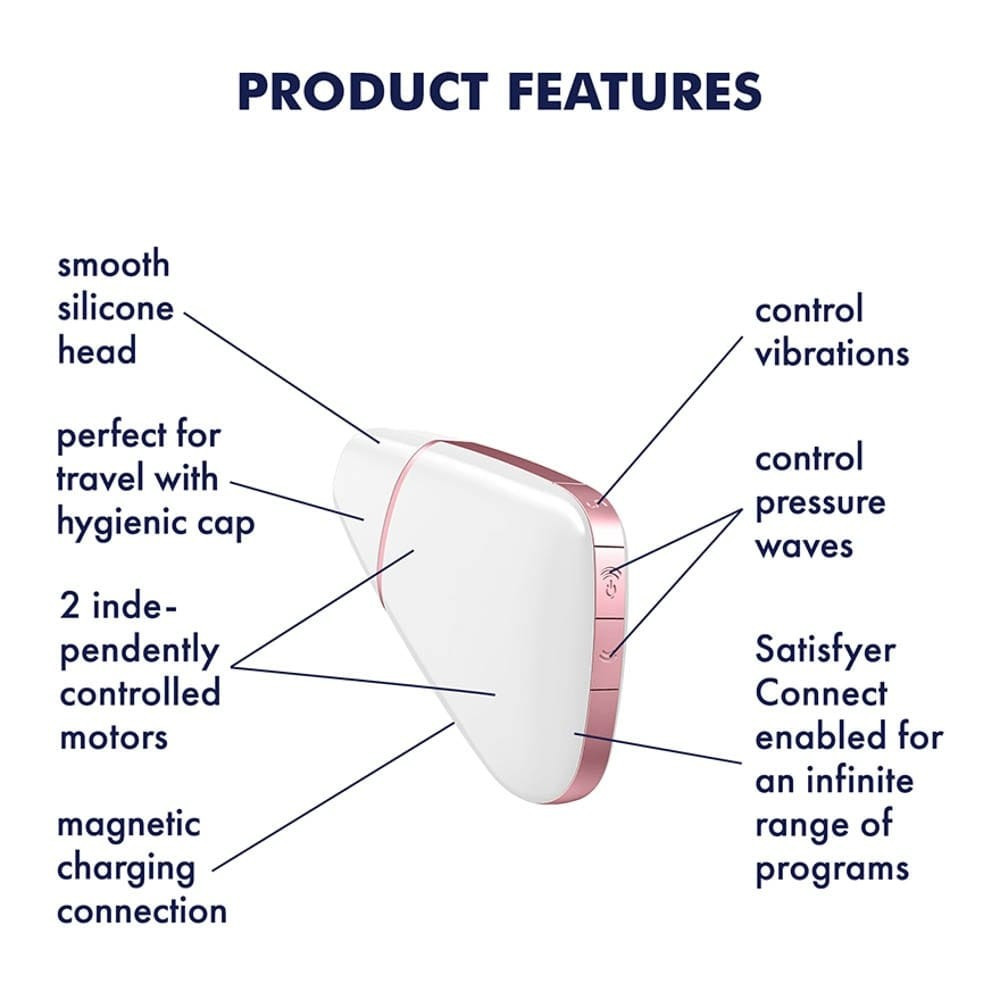 PRODUCT FEATURES

smooth silicone head

perfect for travel with hygienic cap

2 independently controlled motors

magnetic charging connection

control vibrations

control pressure waves

Satisfyer Connect enabled for an infinite range of programs